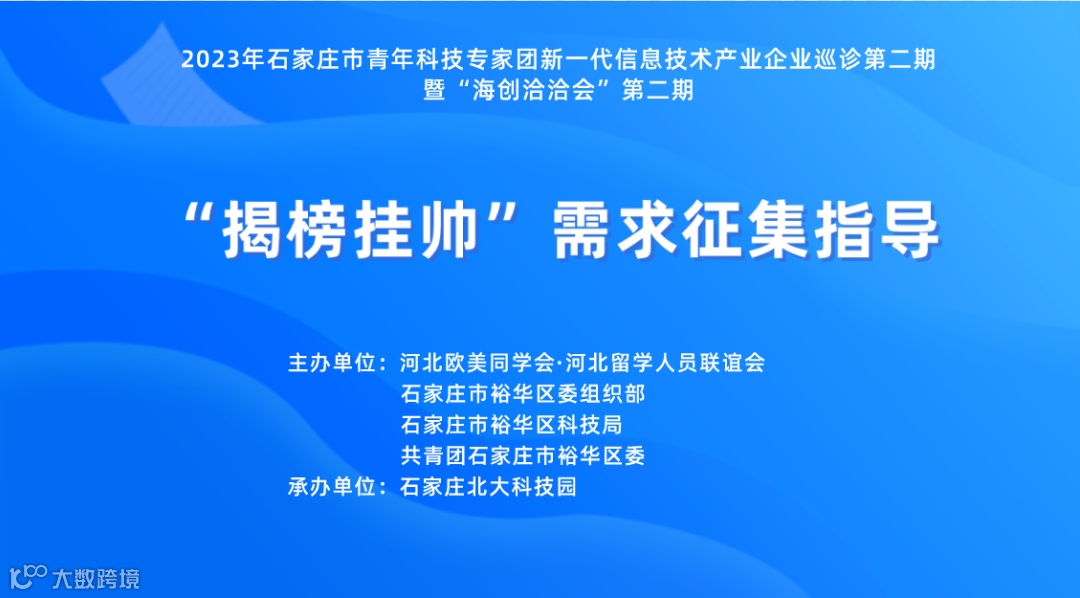 2023年石家庄市青年科技专家团新一代信息技术产业企业巡诊第二期
暨“海创洽洽会”第二期

“揭榜挂帅”需求征集指导

主办单位：河北欧美同学会·河北留学人员联谊会
石家庄市裕华区委组织部
石家庄市裕华区科技局
共青团石家庄市裕华区委
承办单位：石家庄北大科技园

大数跨境